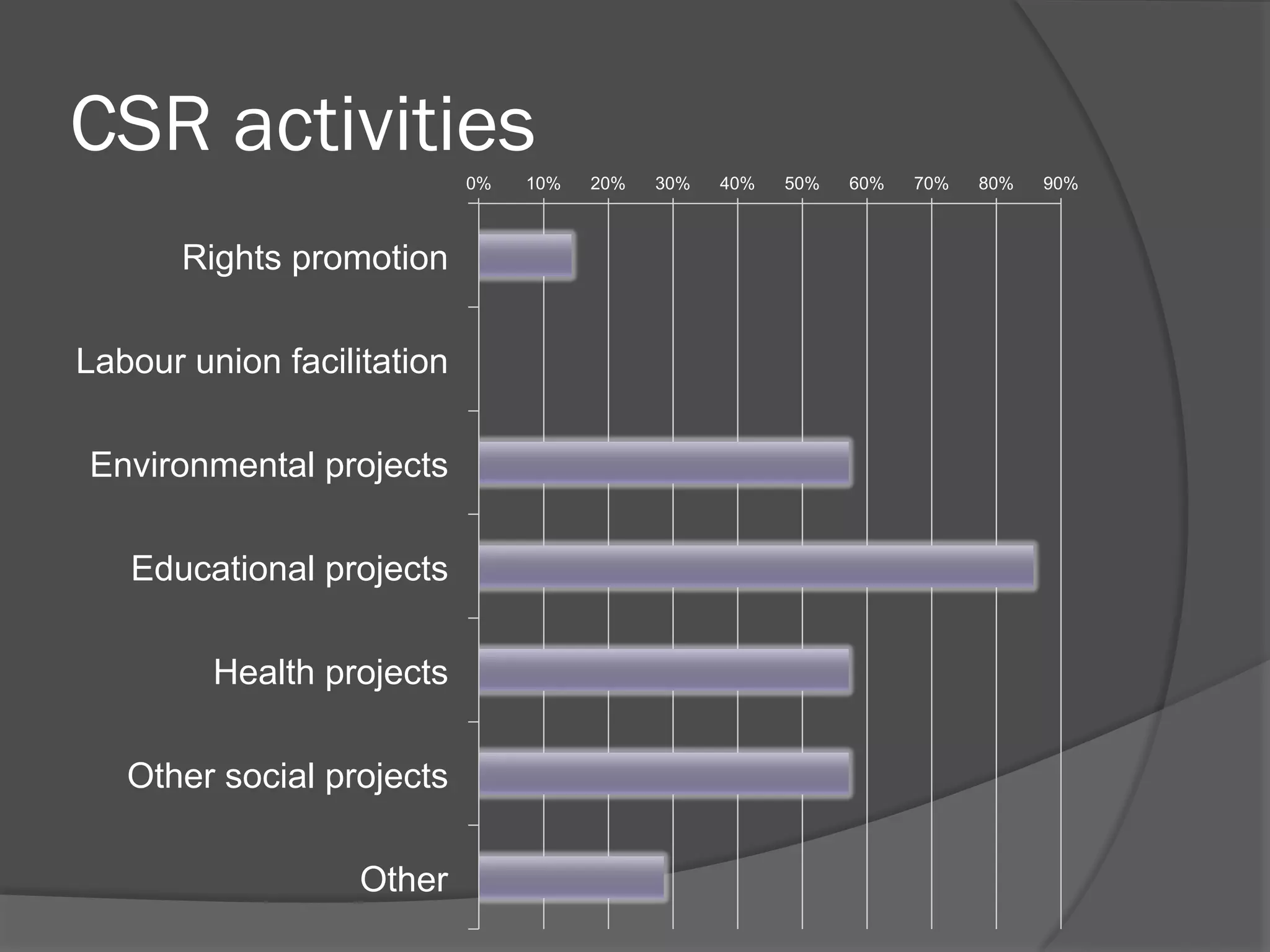 CSR activities

0% 10% 20% 30% 40% 50% 60% 70% 80% 90%

Rights promotion

Labour union facilitation

Environmental projects

Educational projects

Health projects

Other social projects

Other